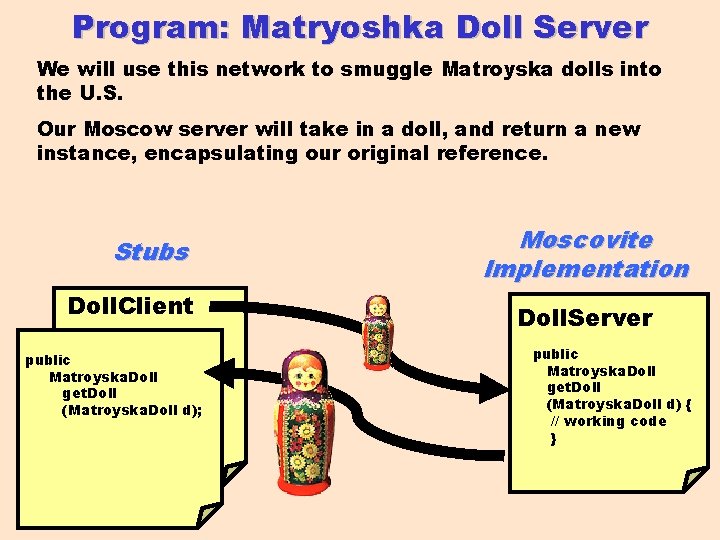 Program: Matryoshka Doll Server

We will use this network to smuggle Matroyska dolls into the U.S.

Our Moscow server will take in a doll, and return a new instance, encapsulating our original reference.

Stubs

Moscovite Implementation

DollClient

public
MatroyskaDoll
getDoll
(MatroyskaDoll d);

DollServer

public
MatroyskaDoll
getDoll
(MatroyskaDoll d) {
// working code
}